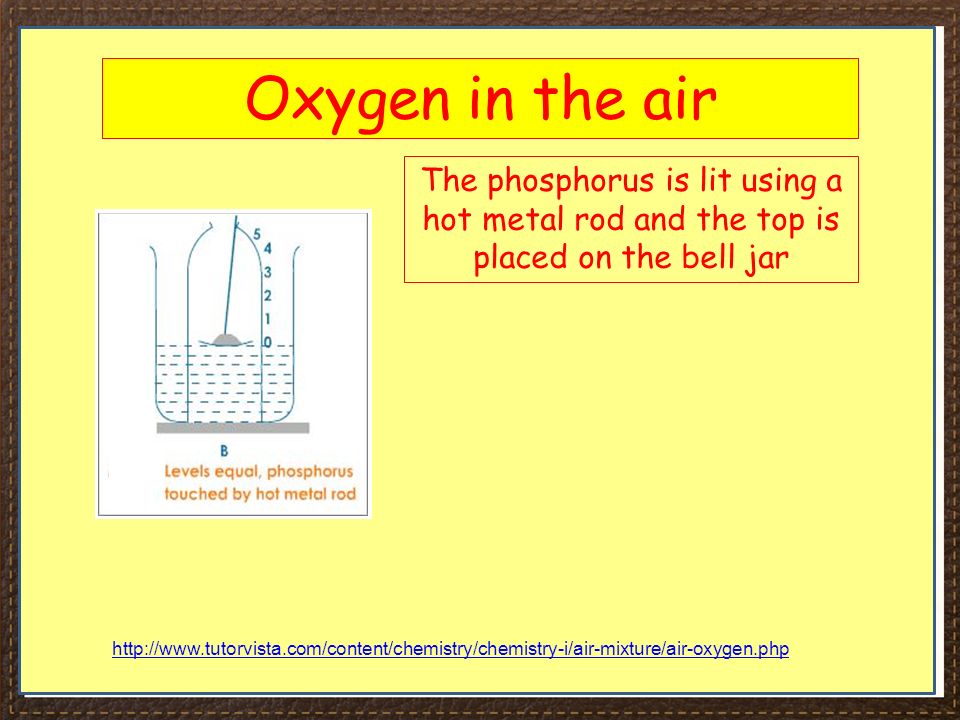 Oxygen in the air

The phosphorus is lit using a hot metal rod and the top is placed on the bell jar

5
4
3
2
1
0

B
Levels equal, phosphorus touched by hot metal rod

http://www.tutorvista.com/content/chemistry/chemistry-i/air-mixture/air-oxygen.php